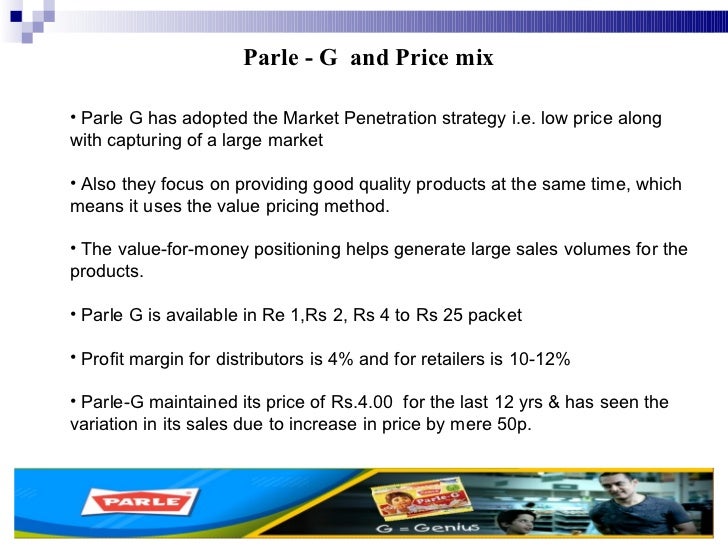 Parle - G and Price mix

• Parle G has adopted the Market Penetration strategy i.e. low price along with capturing of a large market

• Also they focus on providing good quality products at the same time, which means it uses the value pricing method.

• The value-for-money positioning helps generate large sales volumes for the products.

• Parle G is available in Re 1,Rs 2, Rs 4 to Rs 25 packet

• Profit margin for distributors is 4% and for retailers is 10-12%

• Parle-G maintained its price of Rs.4.00 for the last 12 yrs & has seen the variation in its sales due to increase in price by mere 50p.

PARLE

Parle-G

G = Genius